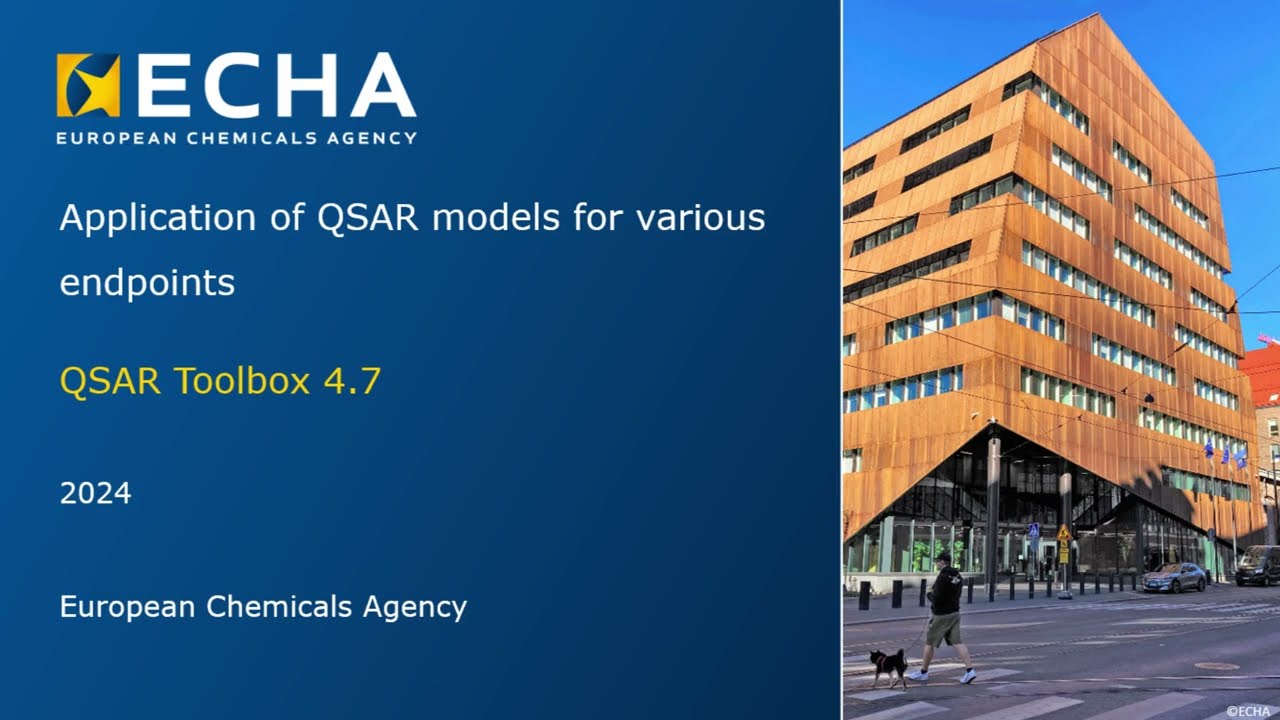 ECHA
EUROPEAN CHEMICALS AGENCY

Application of QSAR models for various endpoints

QSAR Toolbox 4.7

2024

European Chemicals Agency

©ECHA